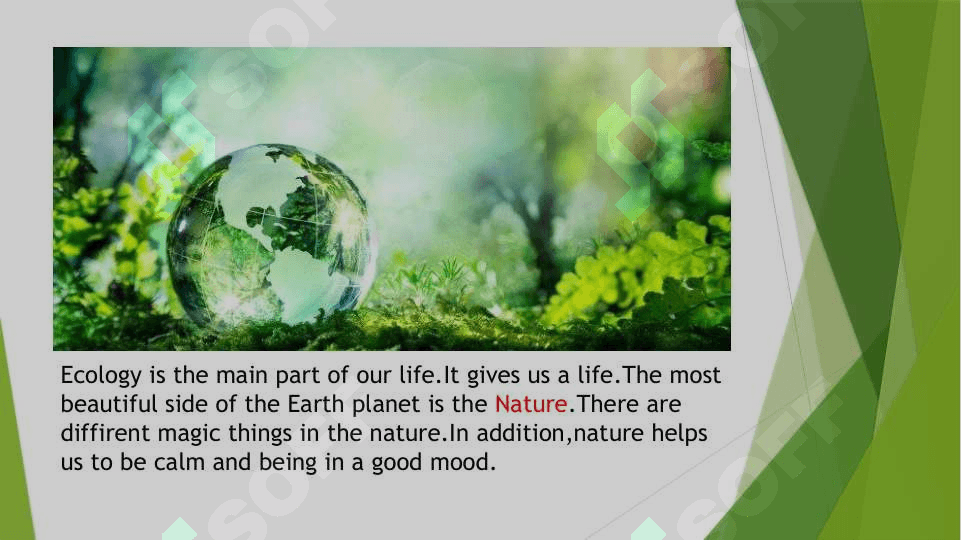 Ecology is the main part of our life.It gives us a life.The most beautiful side of the Earth planet is the Nature.There are diffirent magic things in the nature.In addition,nature helps us to be calm and being in a good mood.